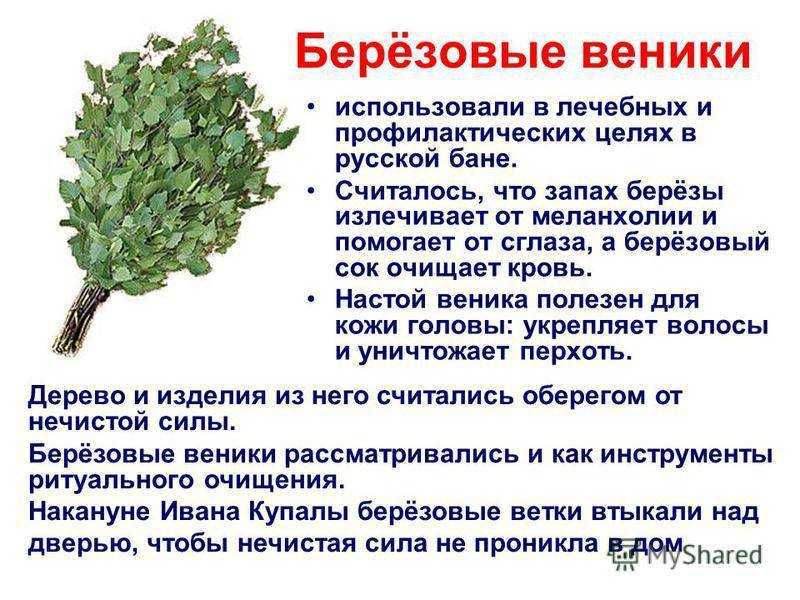 Берёзовые веники

• использовали в лечебных и профилактических целях в русской бане.

• Считалось, что запах берёзы излечивает от меланхолии и помогает от сглаза, а берёзовый сок очищает кровь.

• Настой веника полезен для кожи головы: укрепляет волосы и уничтожает перхоть.

Дерево и изделия из него считались оберегом от нечистой силы.

Берёзовые веники рассматривались и как инструменты ритуального очищения.

Накануне Ивана Купалы берёзовые ветки втыкали над дверью, чтобы нечистая сила не проникла в дом.

MyShared